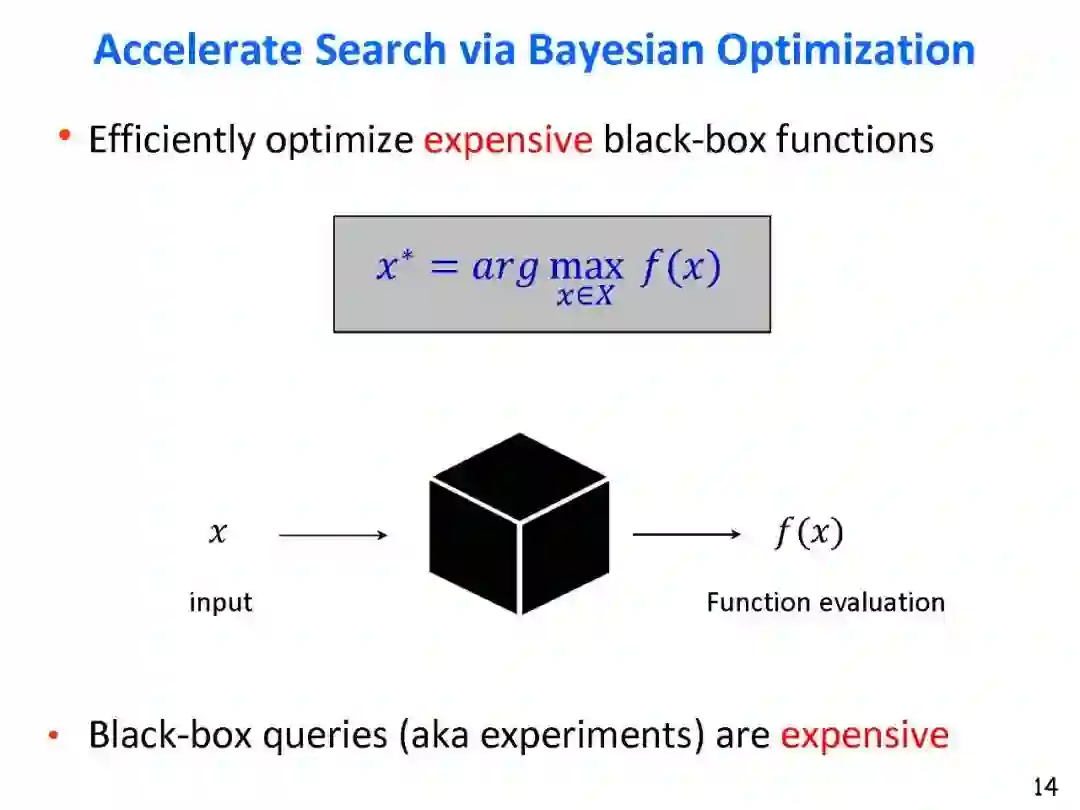 Accelerate Search via Bayesian Optimization

• Efficiently optimize expensive black-box functions

$x^* = arg \max_{x \in X} f(x)$

$x$

input

$f(x)$

Function evaluation

• Black-box queries (aka experiments) are expensive

14